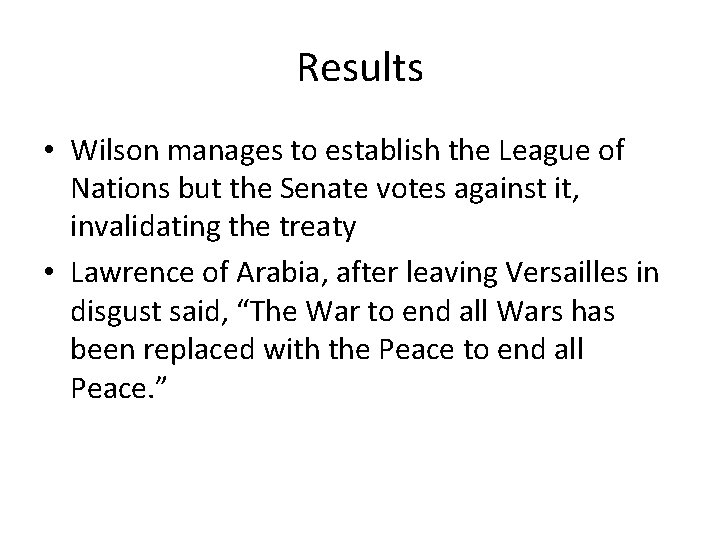 Results

• Wilson manages to establish the League of Nations but the Senate votes against it, invalidating the treaty
• Lawrence of Arabia, after leaving Versailles in disgust said, “The War to end all Wars has been replaced with the Peace to end all Peace.”